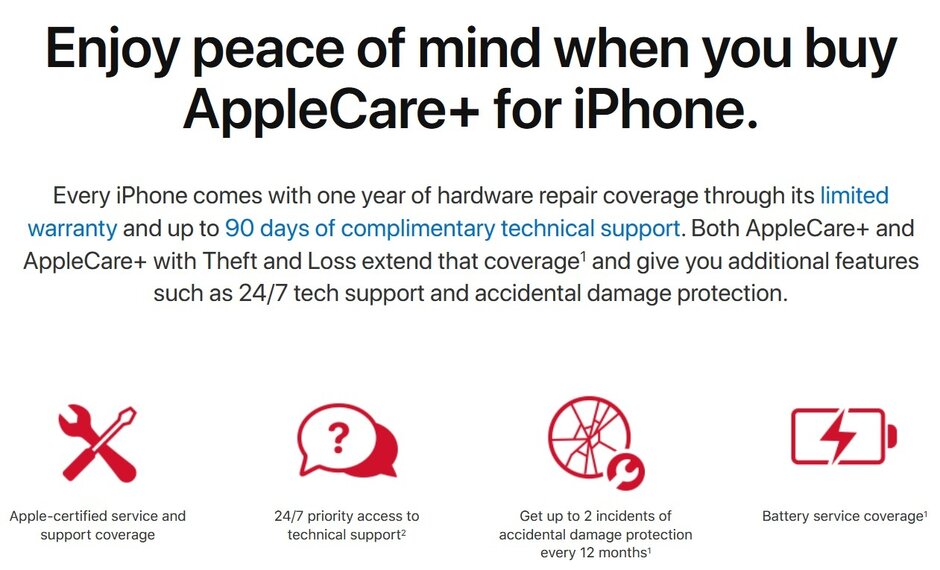 Enjoy peace of mind when you buy AppleCare+ for iPhone.

Every iPhone comes with one year of hardware repair coverage through its limited warranty and up to 90 days of complimentary technical support. Both AppleCare+ and AppleCare+ with Theft and Loss extend that coverage$^1$ and give you additional features such as 24/7 tech support and accidental damage protection.

?

Apple-certified service and support coverage

24/7 priority access to technical support$^2$

Get up to 2 incidents of accidental damage protection every 12 months$^1$

Battery service coverage$^1$